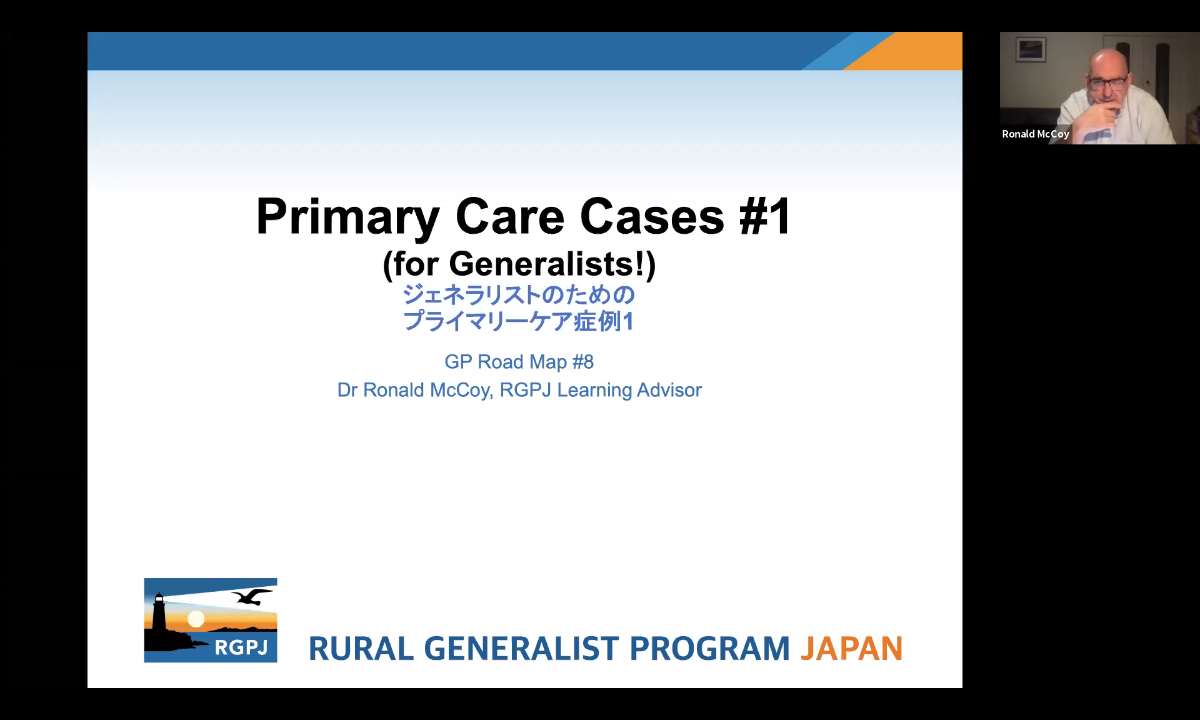 Primary Care Cases #1
(for Generalists!)
ジェネラリストのための
プライマリーケア症例1

GP Road Map #8
Dr Ronald McCoy, RGPJ Learning Advisor

RGPJ

RURAL GENERALIST PROGRAM JAPAN

Ronald McCoy